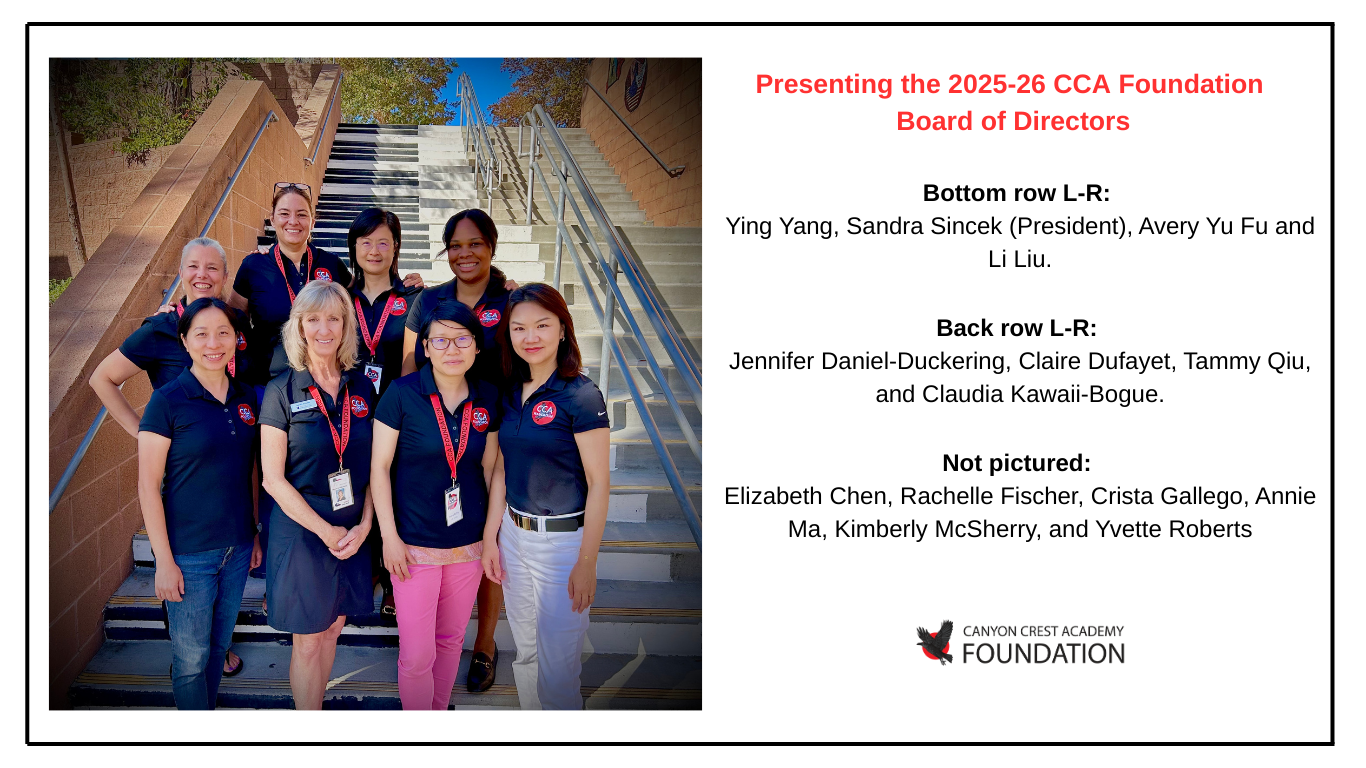 Presenting the 2025-26 CCA Foundation Board of Directors

Bottom row L-R:
Ying Yang, Sandra Sincek (President), Avery Yu Fu and Li Liu.

Back row L-R:
Jennifer Daniel-Duckering, Claire Dufayet, Tammy Qiu, and Claudia Kawaii-Bogue.

Not pictured:
Elizabeth Chen, Rachelle Fischer, Crista Gallego, Annie Ma, Kimberly McSherry, and Yvette Roberts

CANYON CREST ACADEMY
FOUNDATION